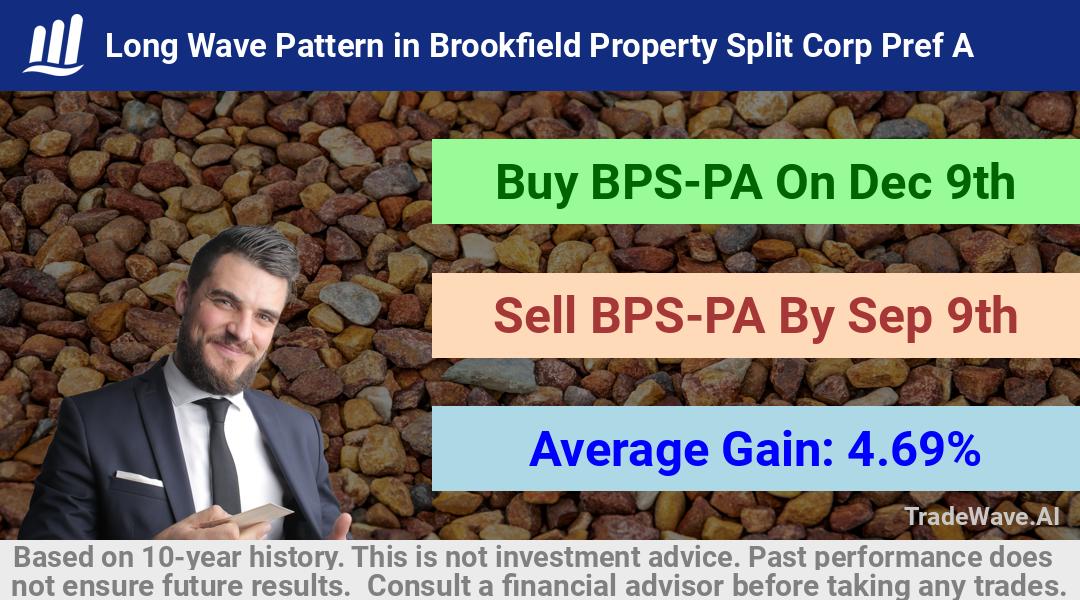 Long Wave Pattern in Brookfield Property Split Corp Pref A

Buy BPS-PA On Dec 9th

Sell BPS-PA By Sep 9th

Average Gain: 4.69%

TradeWave.AI

Based on 10-year history. This is not investment advice. Past performance does not ensure future results. Consult a financial advisor before taking any trades.